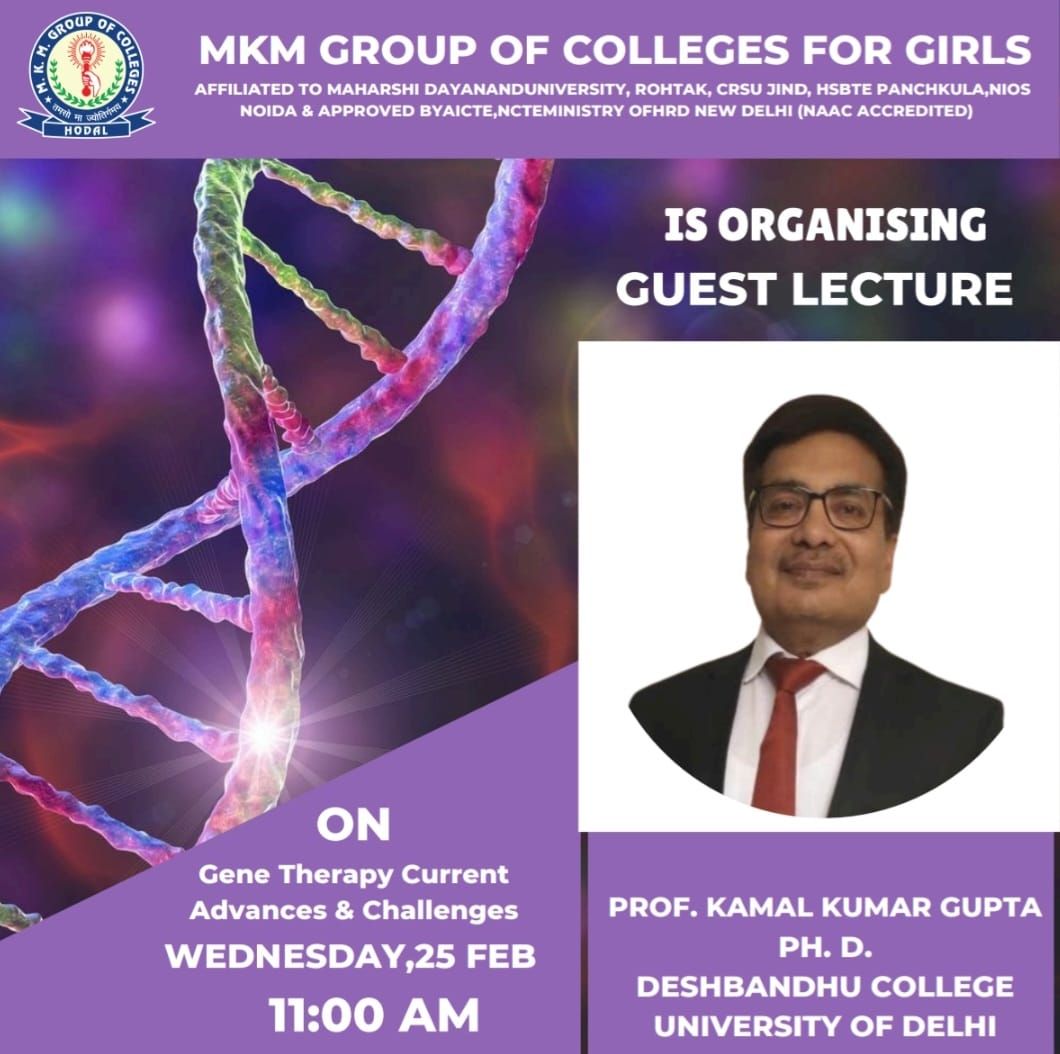 M. K. M. GROUP OF COLLEGES
तमसो मा ज्योतिर्गमय
HODAL

MKM GROUP OF COLLEGES FOR GIRLS
AFFILIATED TO MAHARSHI DAYANANDUNIVERSITY, ROHTAK, CRSU JIND, HSBTE PANCHKULA,NIOS NOIDA & APPROVED BYAICTE,NCTEMINISTRY OFHRD NEW DELHI (NAAC ACCREDITED)

IS ORGANISING
GUEST LECTURE

ON
Gene Therapy Current Advances & Challenges
WEDNESDAY,25 FEB
11:00 AM

PROF. KAMAL KUMAR GUPTA
PH. D.
DESHBANDHU COLLEGE
UNIVERSITY OF DELHI